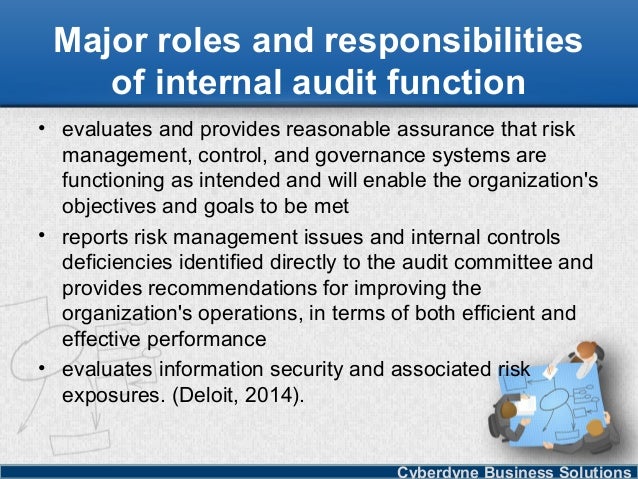 Major roles and responsibilities of internal audit function

• evaluates and provides reasonable assurance that risk management, control, and governance systems are functioning as intended and will enable the organization's objectives and goals to be met

• reports risk management issues and internal controls deficiencies identified directly to the audit committee and provides recommendations for improving the organization's operations, in terms of both efficient and effective performance

• evaluates information security and associated risk exposures. (Deloit, 2014).

Cyberdyne Business Solutions